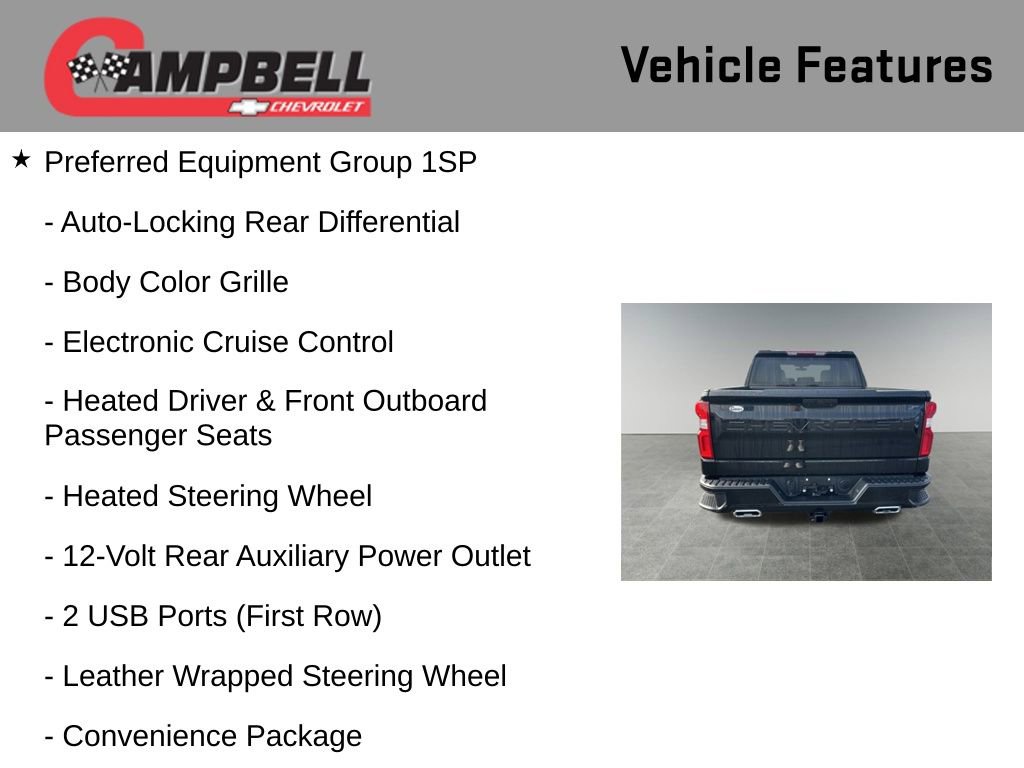 CAMPBELL
CHEVROLET

Vehicle Features

★ Preferred Equipment Group 1SP

- Auto-Locking Rear Differential

- Body Color Grille

- Electronic Cruise Control

- Heated Driver & Front Outboard Passenger Seats

- Heated Steering Wheel

- 12-Volt Rear Auxiliary Power Outlet

- 2 USB Ports (First Row)

- Leather Wrapped Steering Wheel

- Convenience Package

CHEVROLET